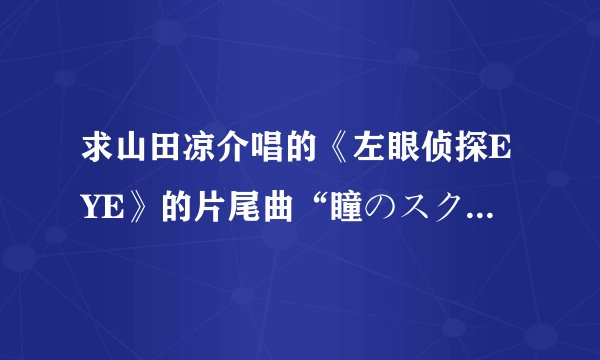 求山田凉介唱的《左眼侦探EYE》的片尾曲“瞳のスク...